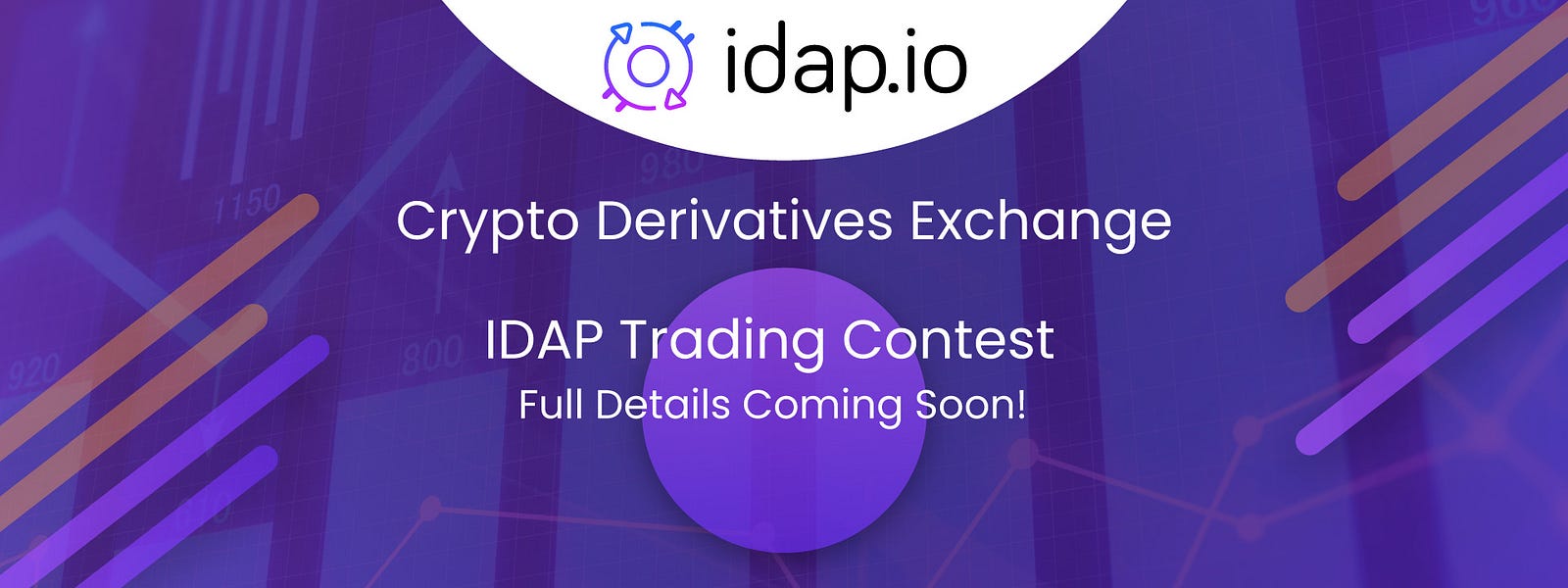 idap.io

Crypto Derivatives Exchange

IDAP Trading Contest
Full Details Coming Soon!